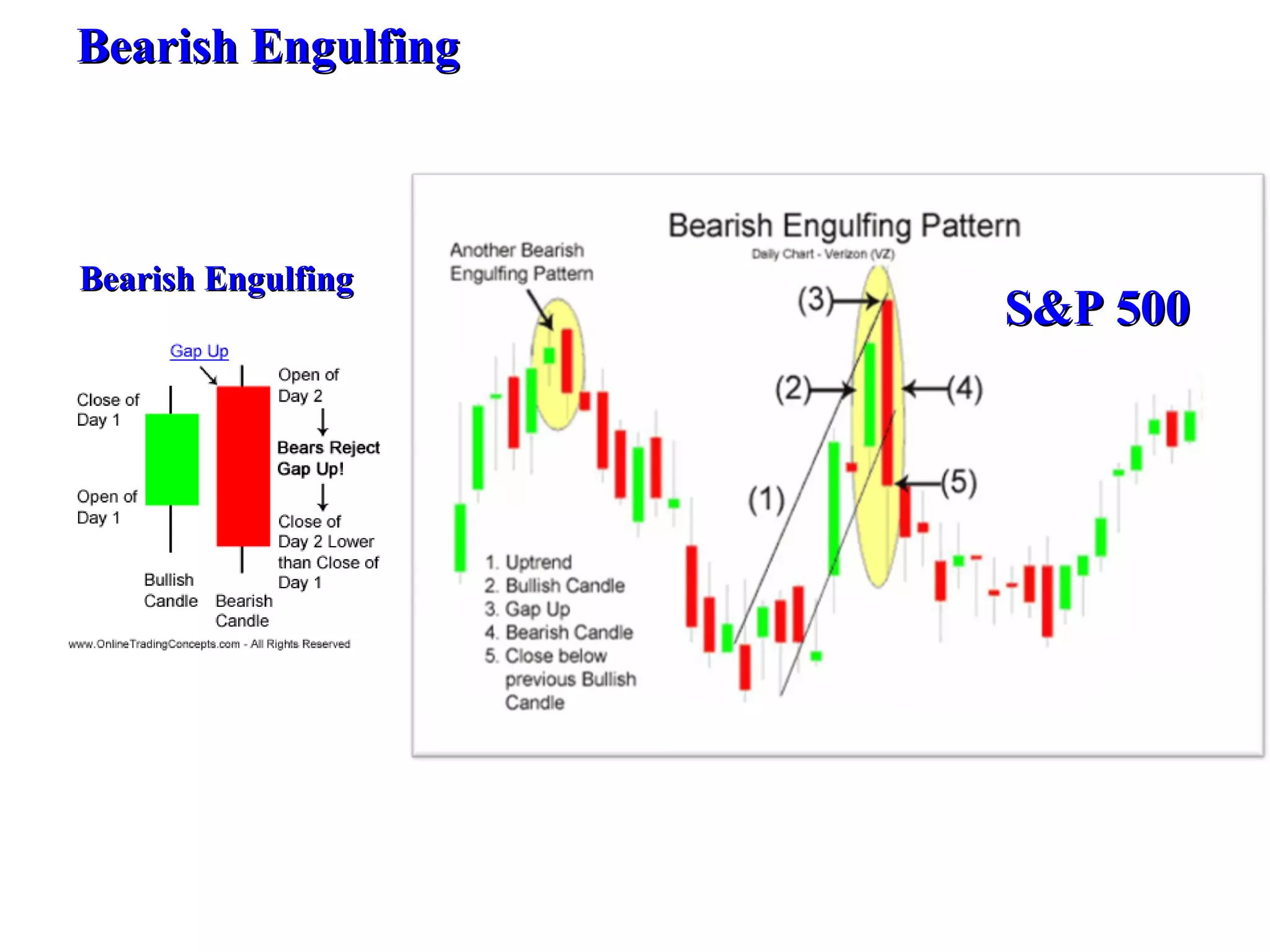 Bearish Engulfing

Bearish Engulfing

Gap Up

Close of Day 1

Open of Day 1

Open of Day 2

Bears Reject Gap Up!

Close of Day 2 Lower than Close of Day 1

Bullish Candle

Bearish Candle

www.OnlineTradingConcepts.com - All Rights Reserved

Bearish Engulfing Pattern

Daily Chart - Verizon (VZ)

Another Bearish Engulfing Pattern

S&P 500

(3)

(2)

(4)

(5)

(1)

1. Uptrend
2. Bullish Candle
3. Gap Up
4. Bearish Candle
5. Close below previous Bullish Candle